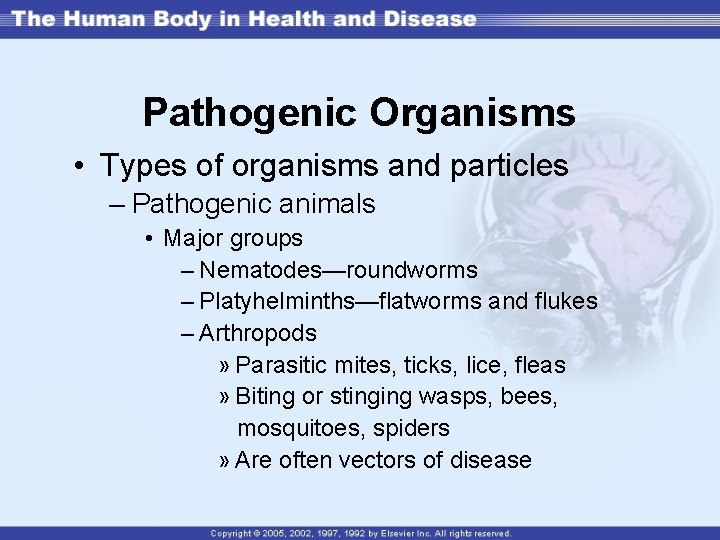 The Human Body in Health and Disease

Pathogenic Organisms

• Types of organisms and particles
– Pathogenic animals
• Major groups
– Nematodes—roundworms
– Platyhelminths—flatworms and flukes
– Arthropods
» Parasitic mites, ticks, lice, fleas
» Biting or stinging wasps, bees, mosquitoes, spiders
» Are often vectors of disease

Copyright © 2005, 2002, 1997, 1992 by Elsevier Inc. All rights reserved.